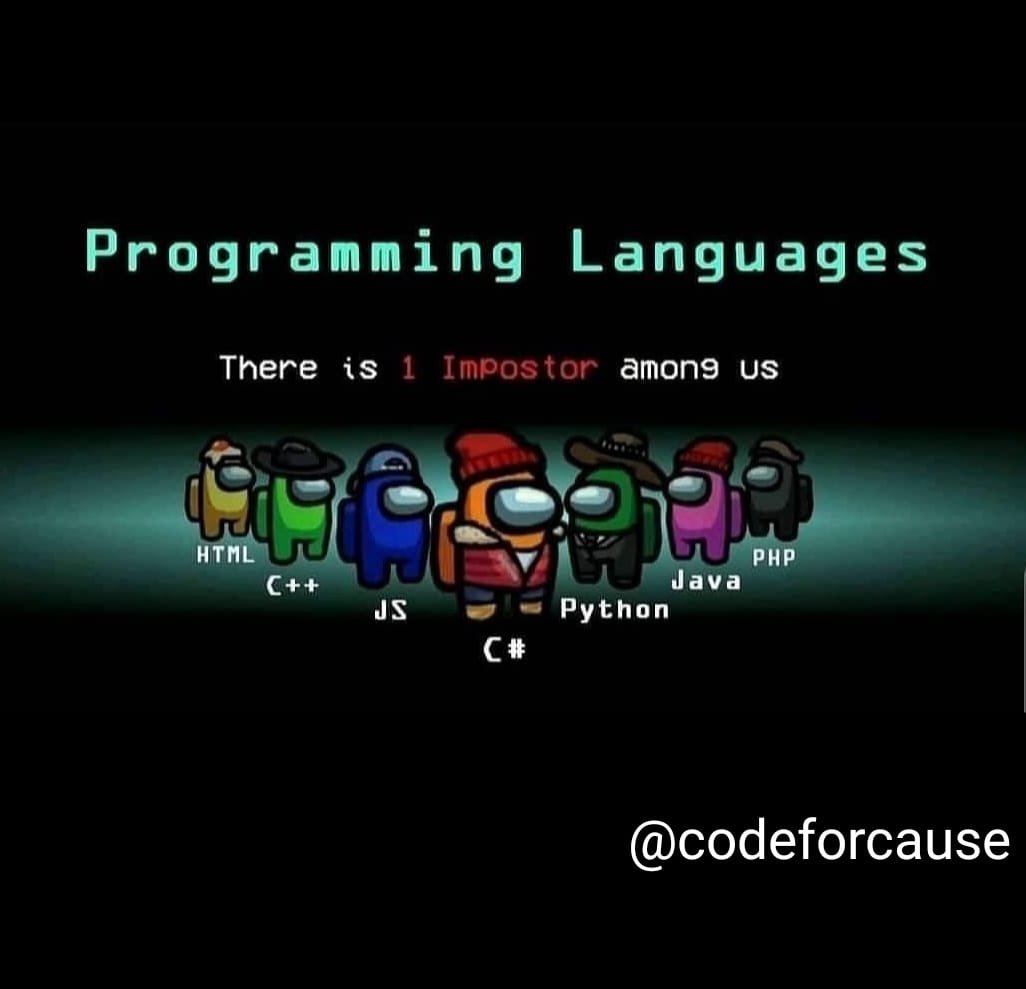 Programming Languages

There is 1 Impostor among us

HTML
C++
JS
C#
Python
Java
PHP

@codeforcause